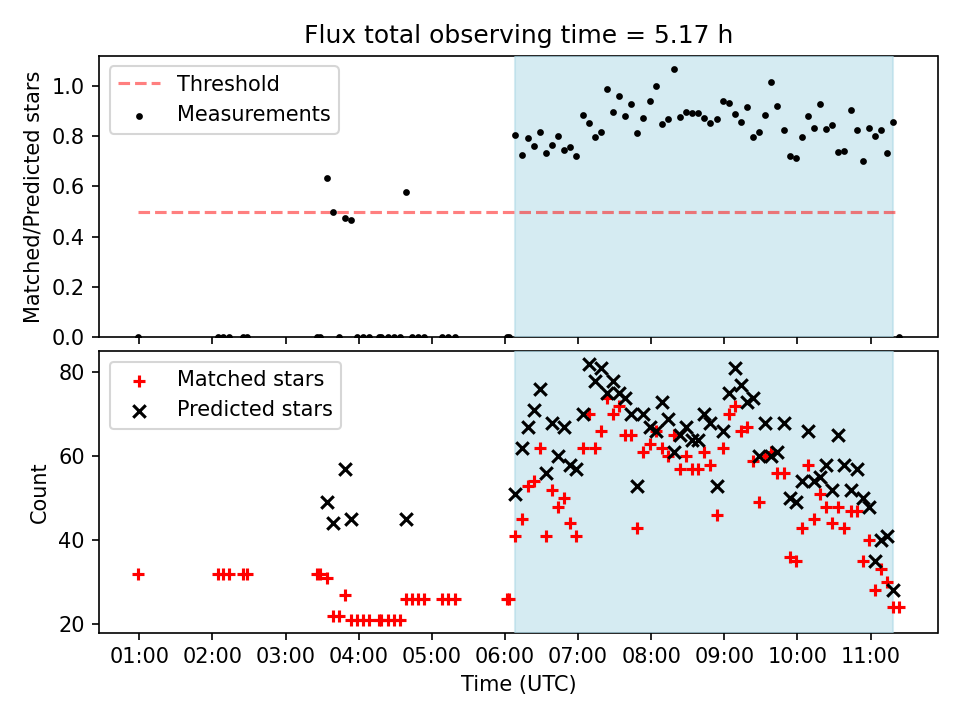 Flux total observing time = 5.17 h

Threshold
Measurements

Matched/Predicted stars

1.0
0.8
0.6
0.4
0.2
0.0

Matched stars
Predicted stars

Count

80
60
40
20

01:00 02:00 03:00 04:00 05:00 06:00 07:00 08:00 09:00 10:00 11:00

Time (UTC)